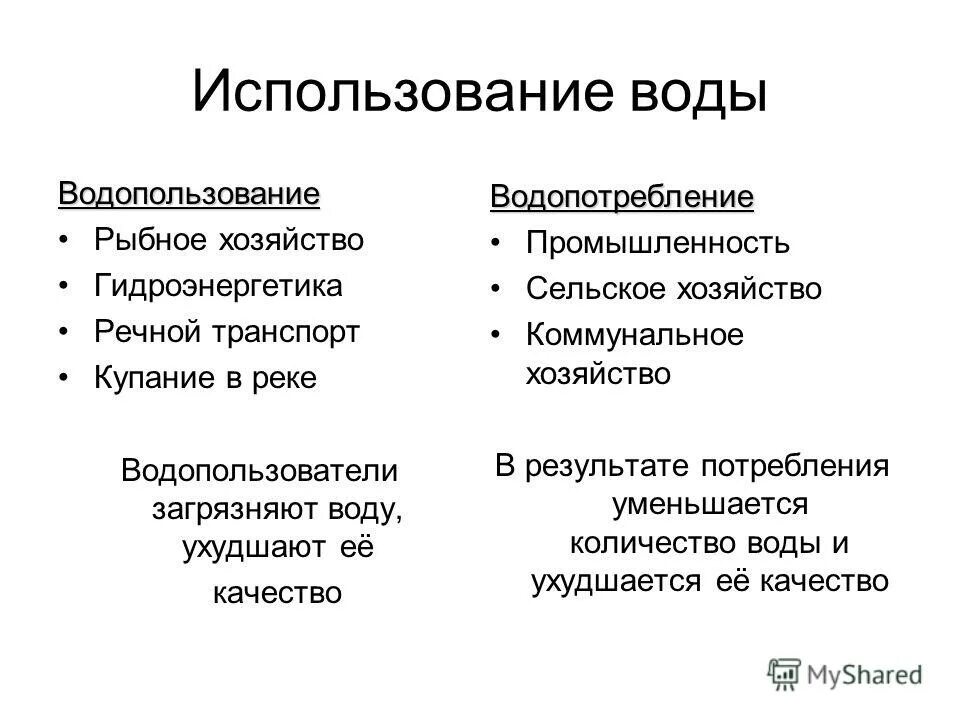 Использование воды

Водопользование
• Рыбное хозяйство
• Гидроэнергетика
• Речной транспорт
• Купание в реке

Водопользователи загрязняют воду, ухудшают её качество

Водопотребление
• Промышленность
• Сельское хозяйство
• Коммунальное хозяйство

В результате потребления уменьшается количество воды и ухудшается её качество

MyShared